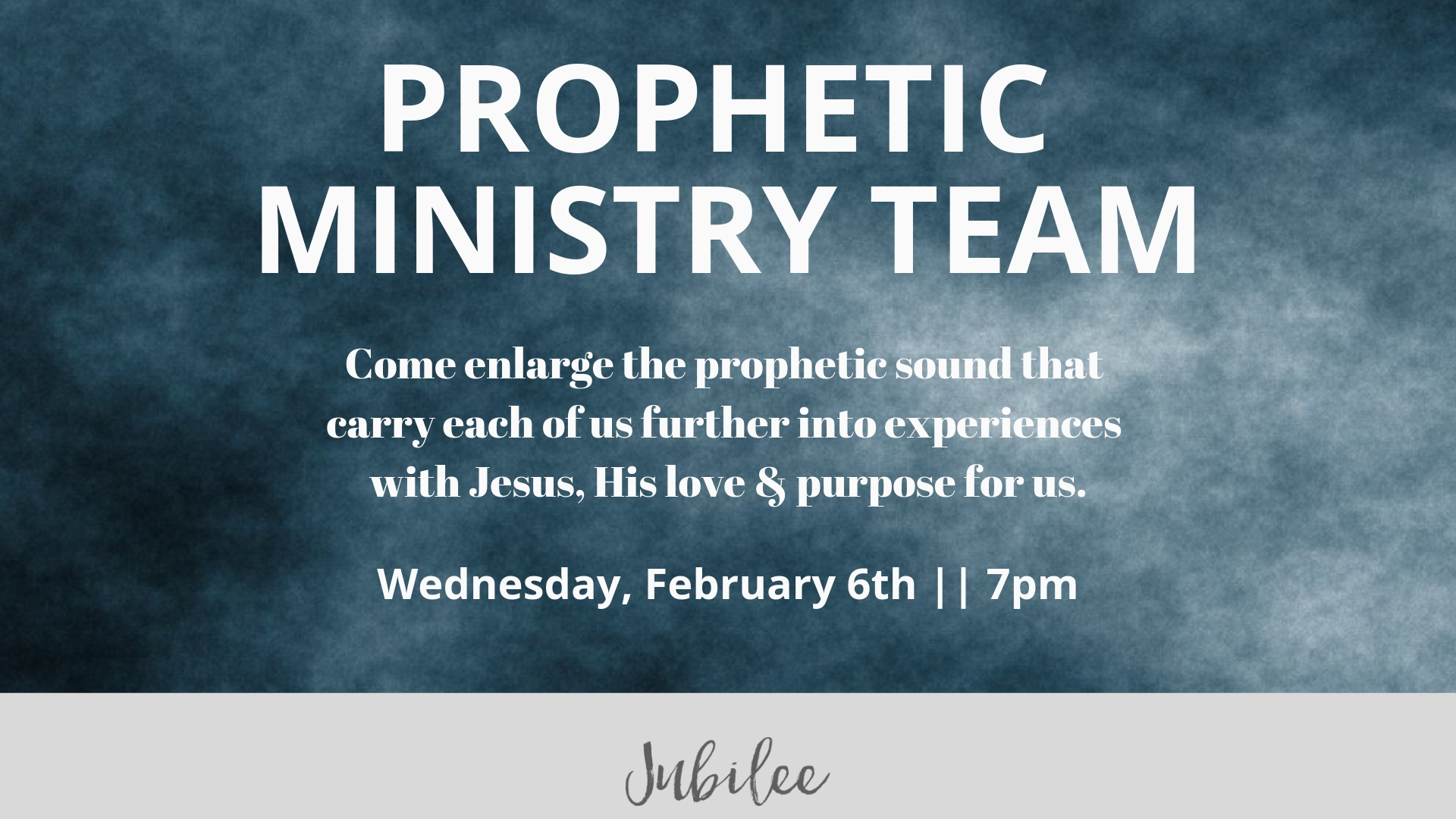 PROPHETIC MINISTRY TEAM

Come enlarge the prophetic sound that carry each of us further into experiences with Jesus, His love & purpose for us.

Wednesday, February 6th || 7pm

Jubilee